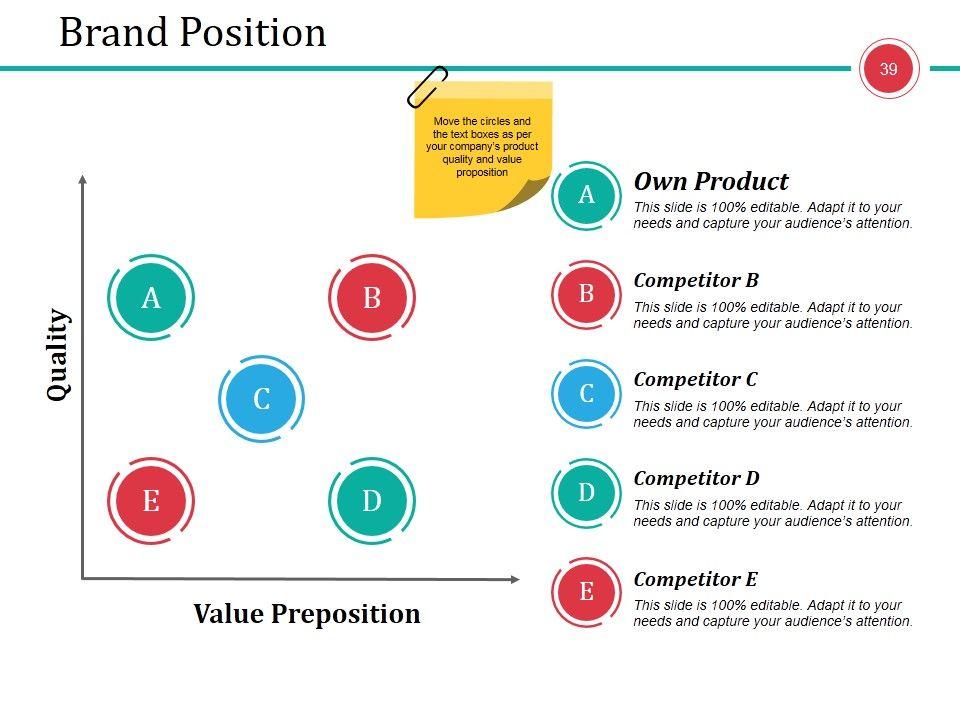 Brand Position

39

Move the circles and the text boxes as per your company's product quality and value proposition

Quality

A

B

C

E

D

Value Preposition

A
Own Product
This slide is 100% editable. Adapt it to your needs and capture your audience's attention.

B
Competitor B
This slide is 100% editable. Adapt it to your needs and capture your audience's attention.

C
Competitor C
This slide is 100% editable. Adapt it to your needs and capture your audience's attention.

D
Competitor D
This slide is 100% editable. Adapt it to your needs and capture your audience's attention.

E
Competitor E
This slide is 100% editable. Adapt it to your needs and capture your audience's attention.